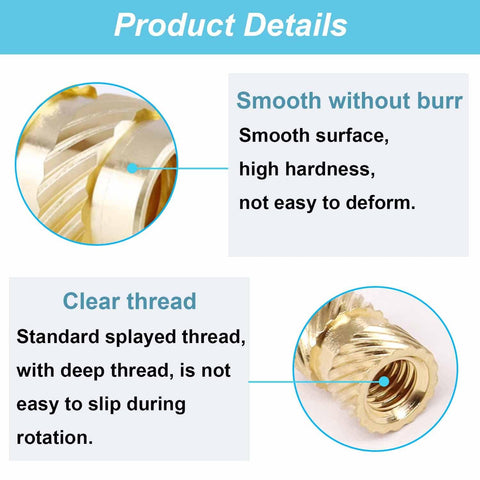 Product Details

Smooth without burr

Smooth surface, high hardness, not easy to deform.

Clear thread

Standard splayed thread, with deep thread, is not easy to slip during rotation.